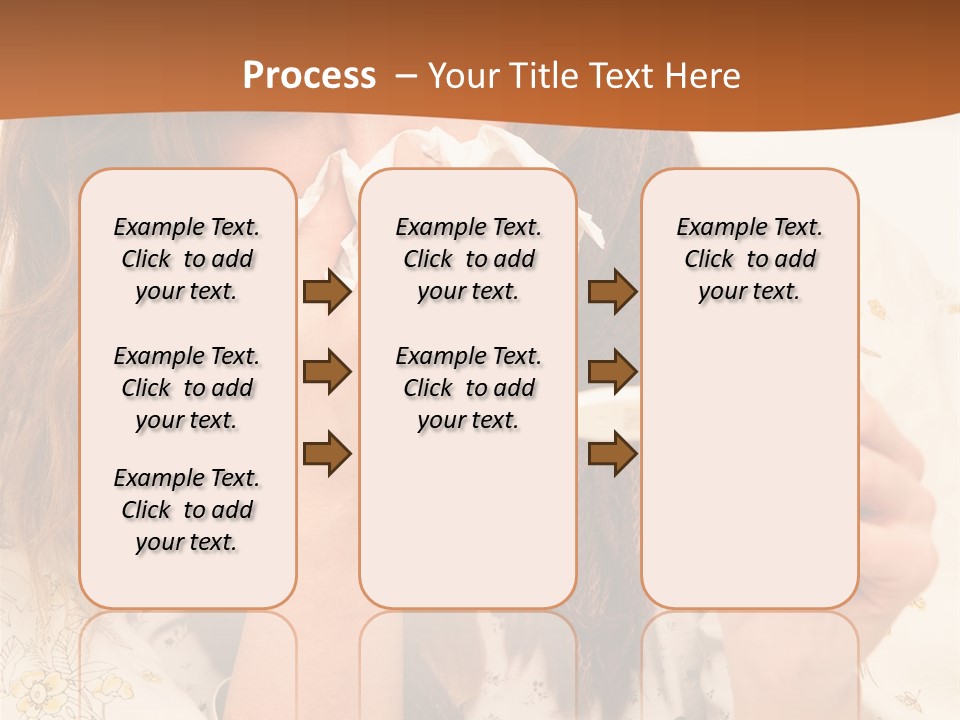 Process – Your Title Text Here

Example Text. Click to add your text.

Example Text. Click to add your text.

Example Text. Click to add your text.

Example Text. Click to add your text.

Example Text. Click to add your text.

Example Text. Click to add your text.